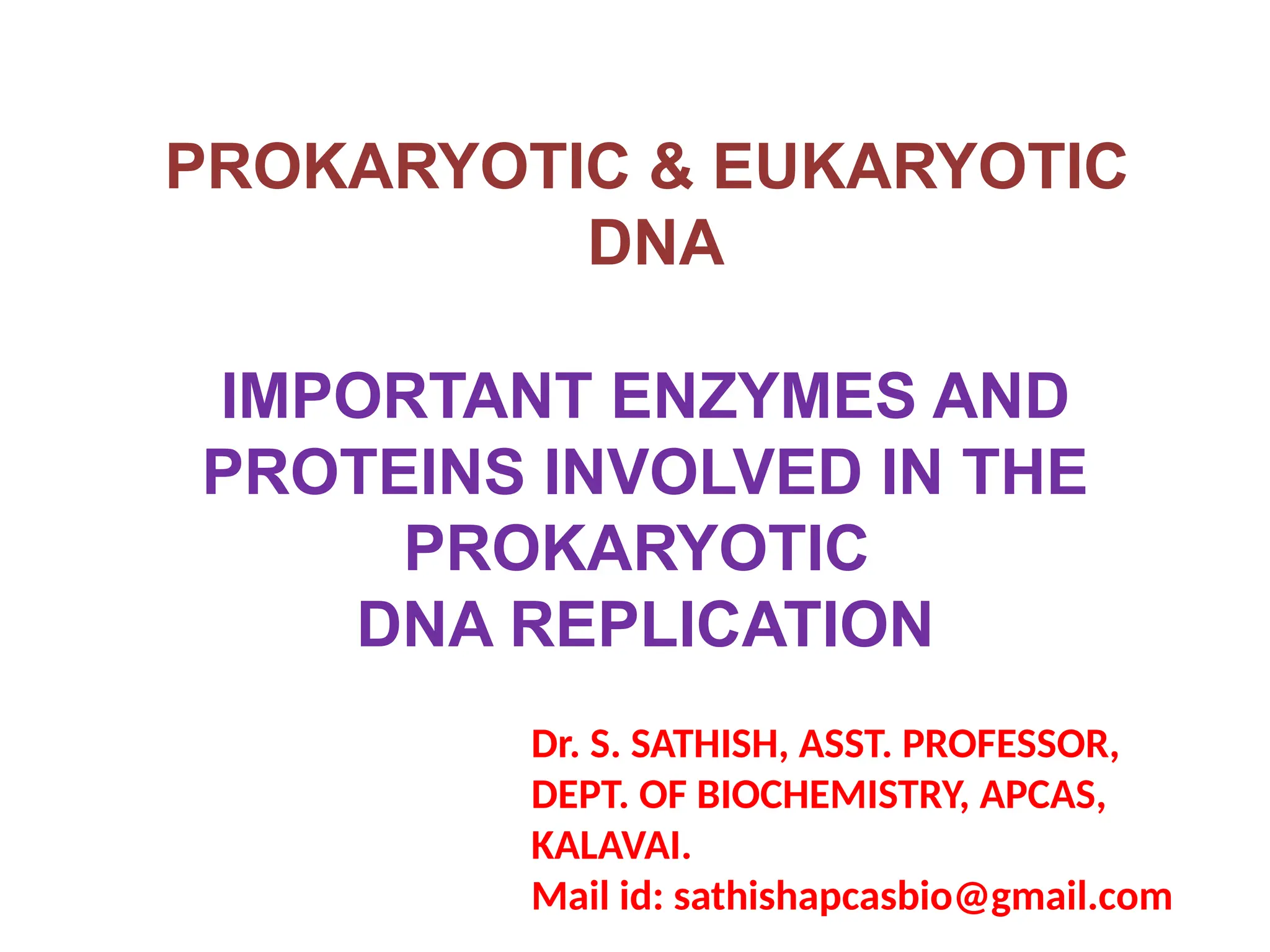 PROKARYOTIC & EUKARYOTIC DNA

IMPORTANT ENZYMES AND PROTEINS INVOLVED IN THE PROKARYOTIC DNA REPLICATION

Dr. S. SATHISH, ASST. PROFESSOR, DEPT. OF BIOCHEMISTRY, APCAS, KALAVAI.
Mail id: sathishapcasbio@gmail.com